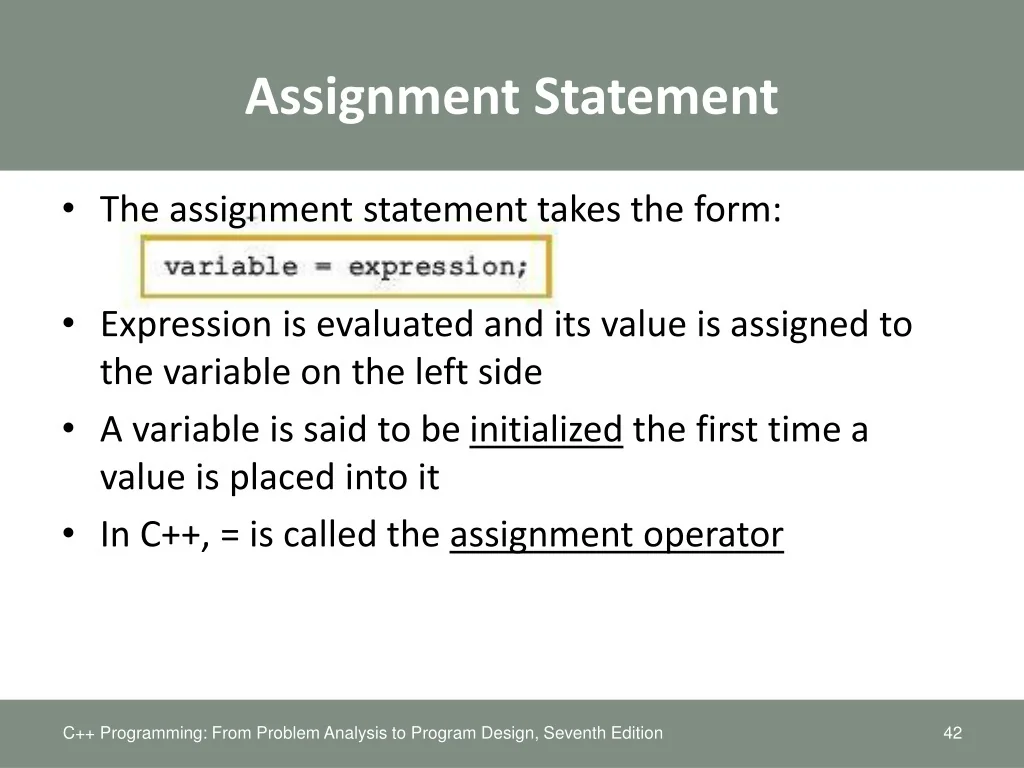 Assignment Statement

• The assignment statement takes the form:

variable = expression;

• Expression is evaluated and its value is assigned to the variable on the left side
• A variable is said to be initialized the first time a value is placed into it
• In C++, = is called the assignment operator

C++ Programming: From Problem Analysis to Program Design, Seventh Edition

42